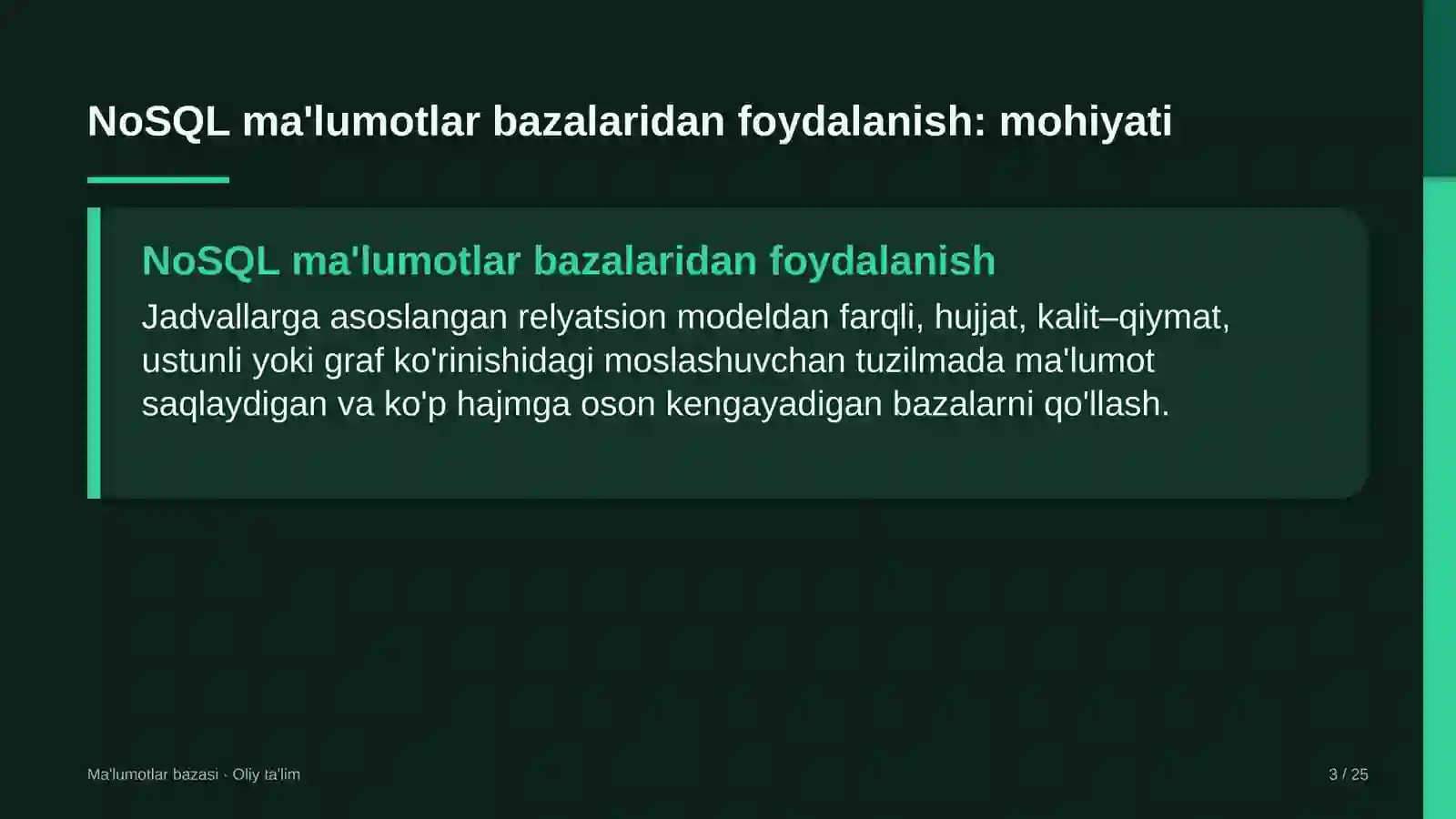 NoSQL ma'lumotlar bazalaridan foydalanish: mohiyati

NoSQL ma'lumotlar bazalaridan foydalanish

Jadvallarga asoslangan relyatsion modeldan farqli, hujjat, kalit–qiymat, ustunli yoki graf ko'rinishidagi moslashuvchan tuzilmada ma'lumot saqlaydigan va ko'p hajmga oson kengayadigan bazalarni qo'llash.

Ma'lumotlar bazasi · Oliy ta'lim

3 / 25